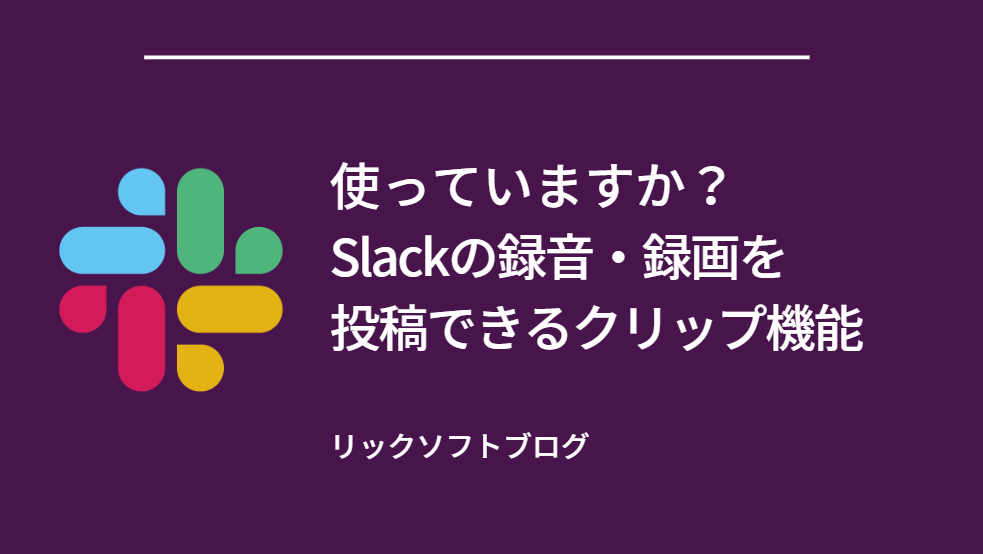 使っていますか？
Slackの録音・録画を
投稿できるクリップ機能

リックソフトブログ